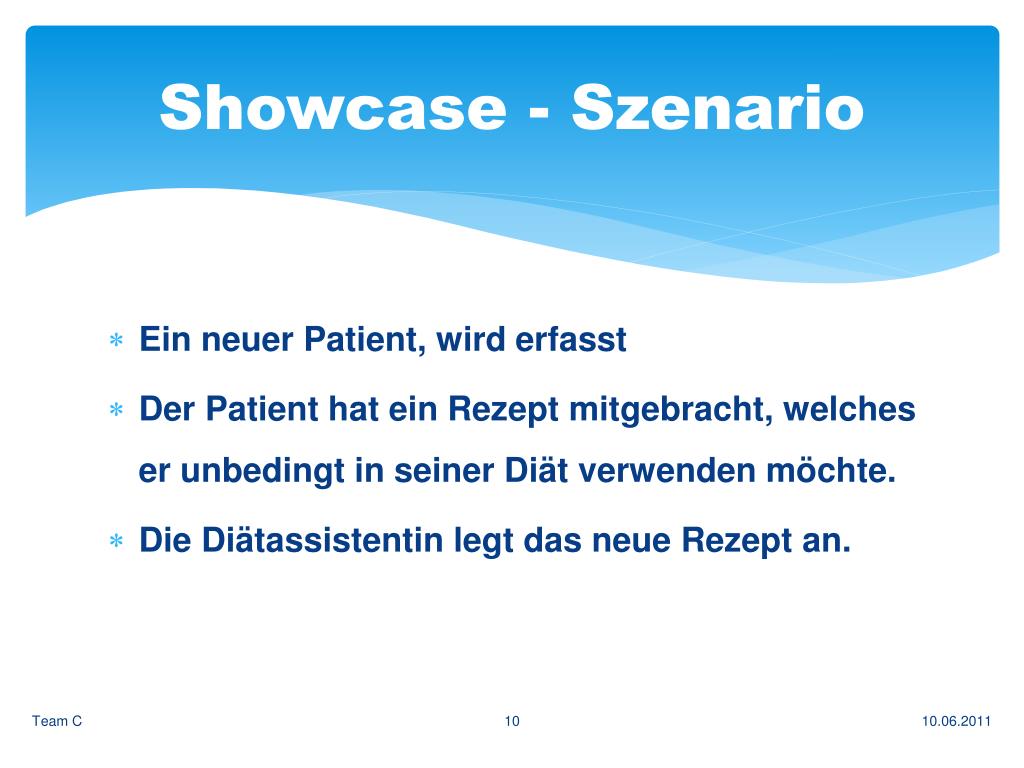 Showcase - Szenario

* Ein neuer Patient, wird erfasst
* Der Patient hat ein Rezept mitgebracht, welches er unbedingt in seiner Diät verwenden möchte.
* Die Diätassistentin legt das neue Rezept an.

Team C
10
10.06.2011